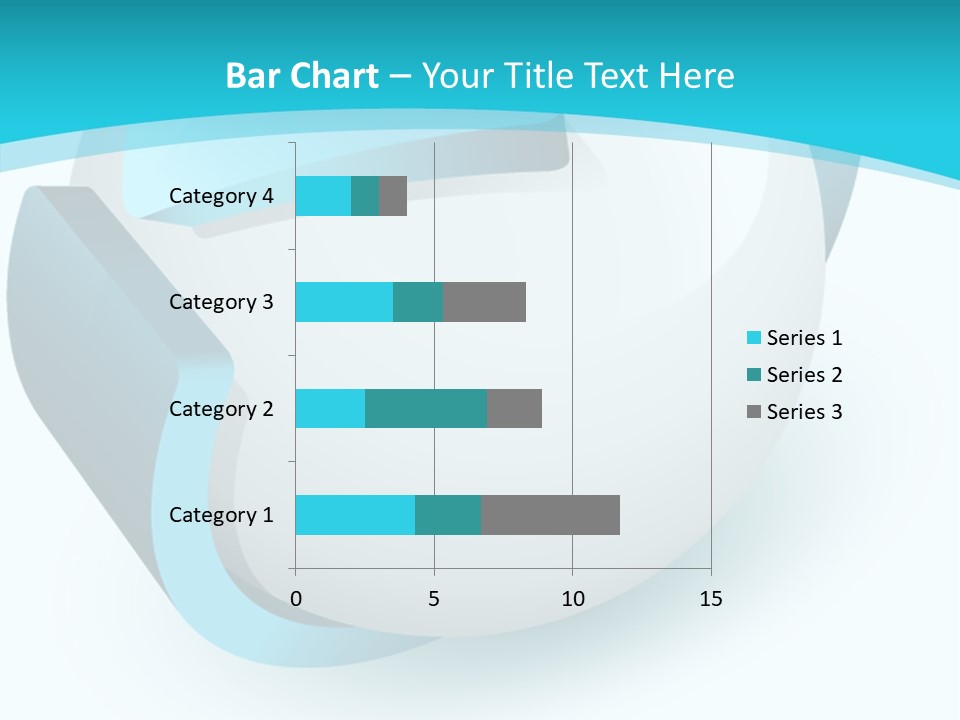 Bar Chart – Your Title Text Here

Category 4
Category 3
Category 2
Category 1

0
5
10
15

Series 1
Series 2
Series 3